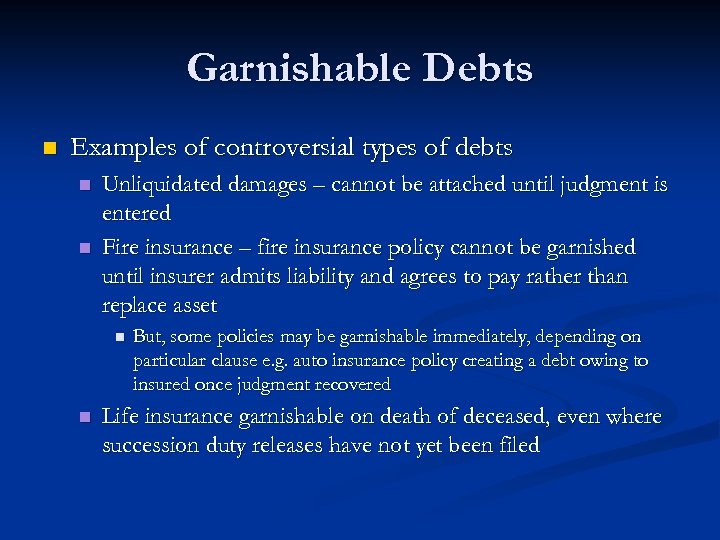 Garnishable Debts

Examples of controversial types of debts

Unliquidated damages – cannot be attached until judgment is entered

Fire insurance – fire insurance policy cannot be garnished until insurer admits liability and agrees to pay rather than replace asset

But, some policies may be garnishable immediately, depending on particular clause e.g. auto insurance policy creating a debt owing to insured once judgment recovered

Life insurance garnishable on death of deceased, even where succession duty releases have not yet been filed